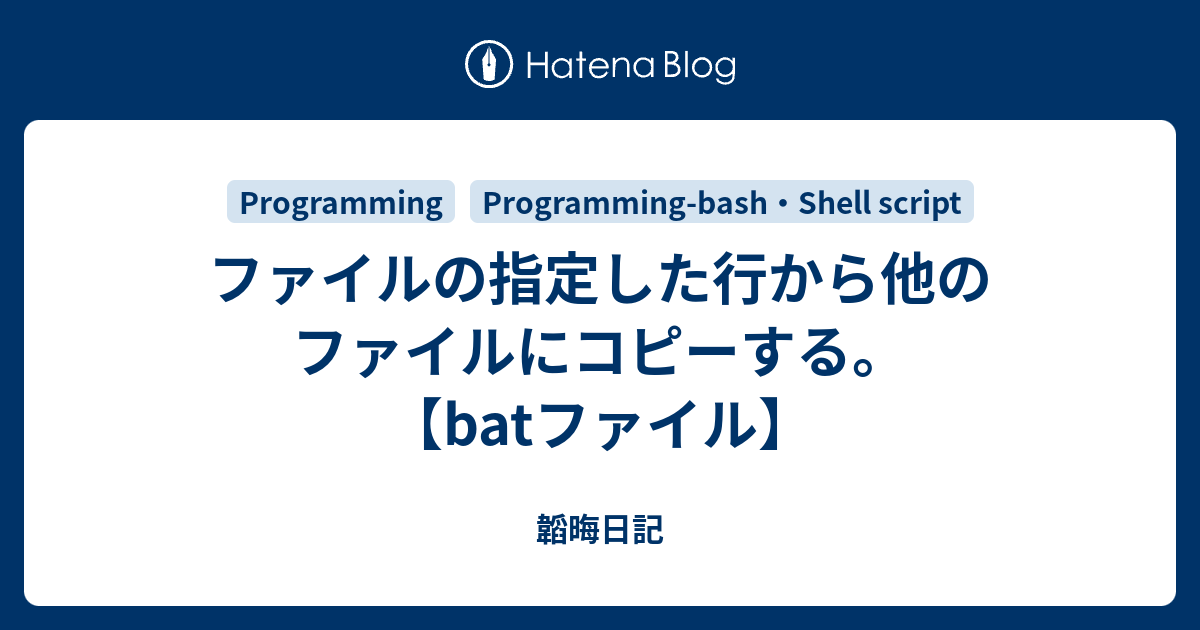 Hatena Blog

Programming

Programming-bash・Shell script

ファイルの指定した行から他のファイルにコピーする。【batファイル】

韜晦日記